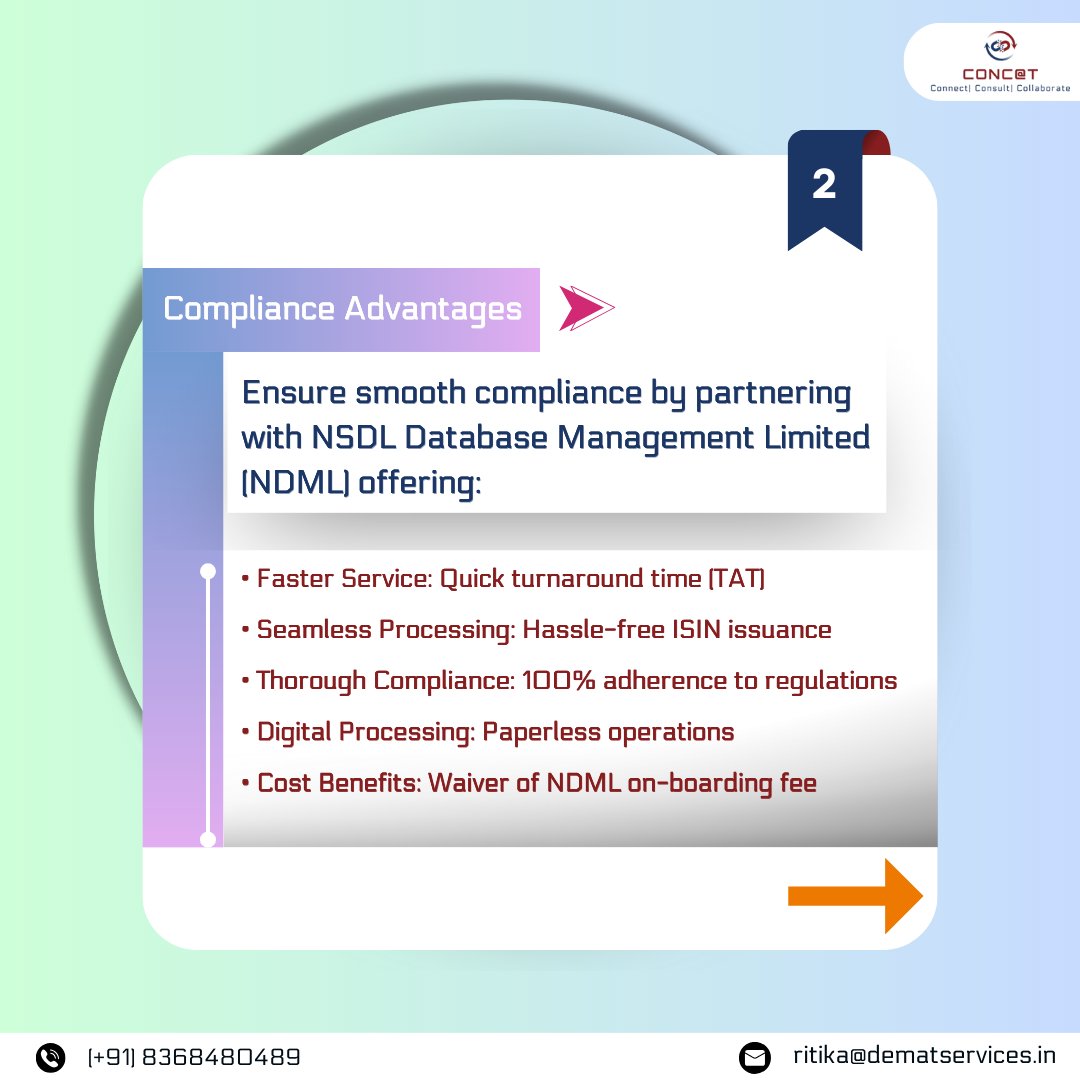 CONC@T
Connect| Consult| Collaborate

2

Compliance Advantages

Ensure smooth compliance by partnering with NSDL Database Management Limited (NDML) offering:

• Faster Service: Quick turnaround time (TAT)
• Seamless Processing: Hassle-free ISIN issuance
• Thorough Compliance: 100% adherence to regulations
• Digital Processing: Paperless operations
• Cost Benefits: Waiver of NDML on-boarding fee

(+91) 8368480489
ritika@dematservices.in